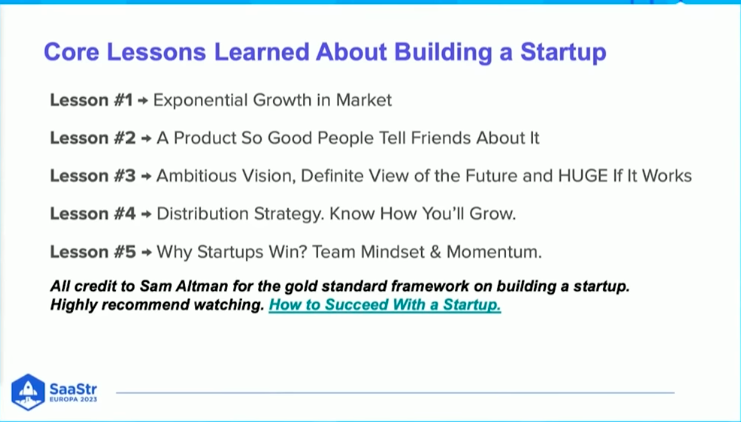 Core Lessons Learned About Building a Startup

Lesson #1 → Exponential Growth in Market

Lesson #2 → A Product So Good People Tell Friends About It

Lesson #3 → Ambitious Vision, Definite View of the Future and HUGE If It Works

Lesson #4 → Distribution Strategy. Know How You'll Grow.

Lesson #5 → Why Startups Win? Team Mindset & Momentum.

All credit to Sam Altman for the gold standard framework on building a startup. Highly recommend watching. How to Succeed With a Startup.

SaaStr EUROPA 2023